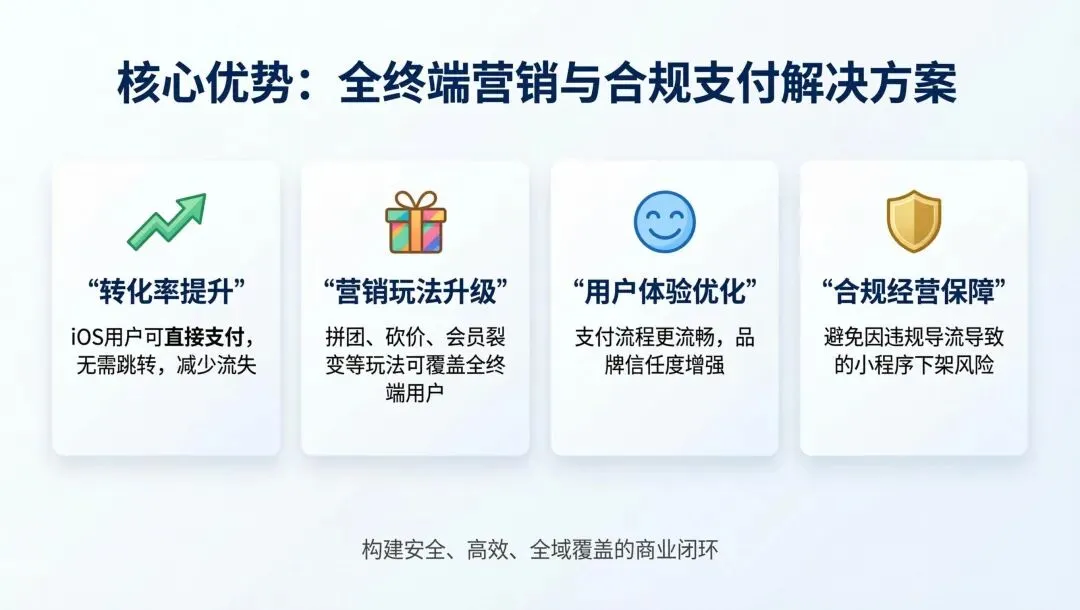 核心优势：全终端营销与合规支付解决方案

“转化率提升”

iOS用户可直接支付，无需跳转，减少流失

“营销玩法升级”

拼团、砍价、会员裂变等玩法可覆盖全终端用户

“用户体验优化”

支付流程更流畅，品牌信任度增强

“合规经营保障”

避免因违规导流导致的小程序下架风险

构建安全、高效、全域覆盖的商业闭环